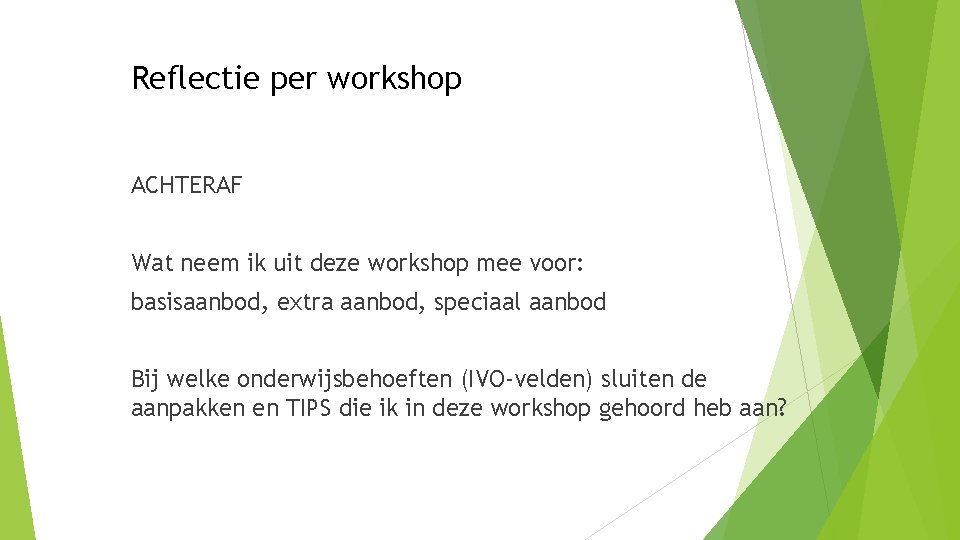 Reflectie per workshop

ACHTERAF

Wat neem ik uit deze workshop mee voor:

basisaanbod, extra aanbod, speciaal aanbod

Bij welke onderwijsbehoeften (IVO-velden) sluiten de aanpakken en TIPS die ik in deze workshop gehoord heb aan?